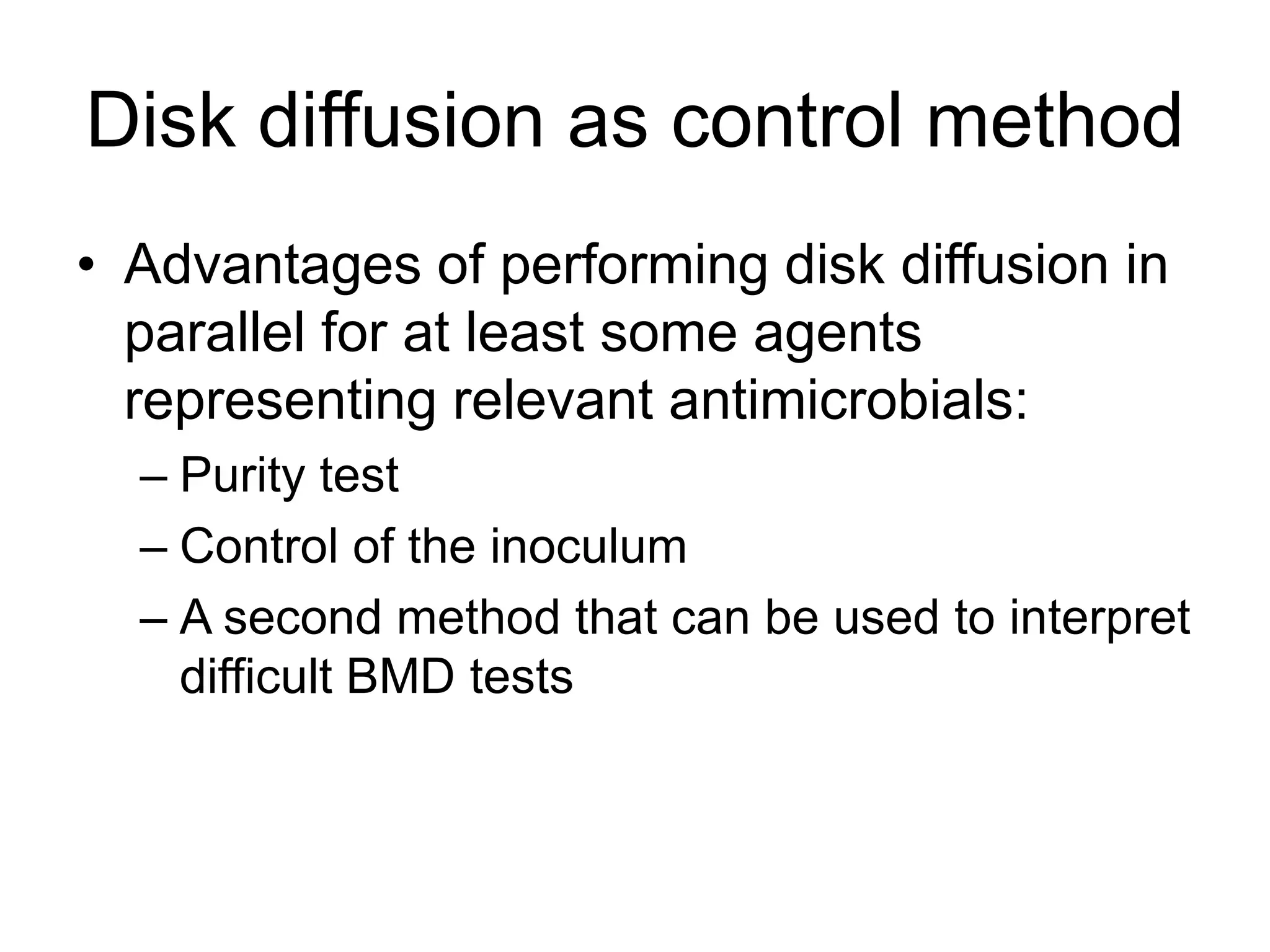 Disk diffusion as control method

• Advantages of performing disk diffusion in parallel for at least some agents representing relevant antimicrobials:
– Purity test
– Control of the inoculum
– A second method that can be used to interpret difficult BMD tests